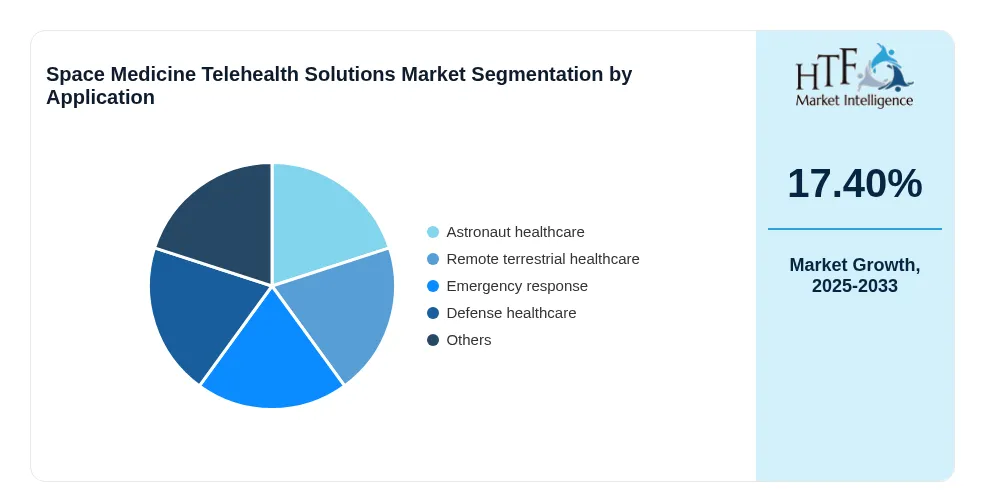 Space Medicine Telehealth Solutions Market Segmentation by Application

Astronaut healthcare
Remote terrestrial healthcare
Emergency response
Defense healthcare
Others

HTF
Market Intelligence

17.40%

Market Growth, 2025-2033